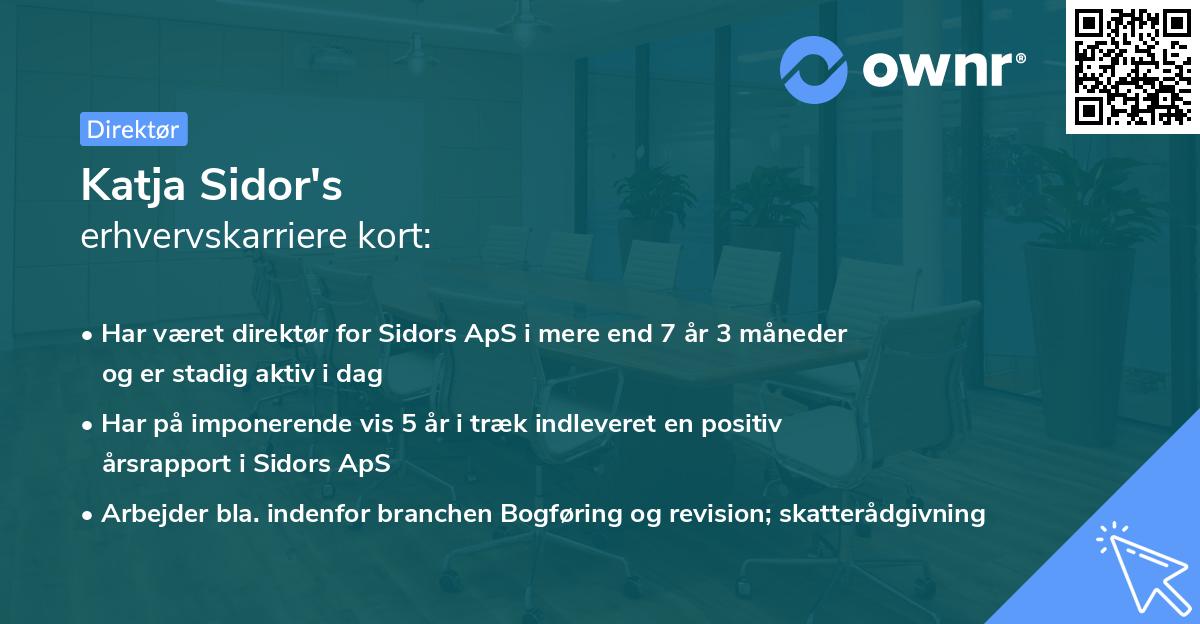 ownr®

Direktør

Katja Sidor's
erhvervskarriere kort:

• Har været direktør for Sidors ApS i mere end 7 år 3 måneder og er stadig aktiv i dag

• Har på imponerende vis 5 år i træk indleveret en positiv årsrapport i Sidors ApS

• Arbejder bla. indenfor branchen Bogføring og revision; skatterådgivning